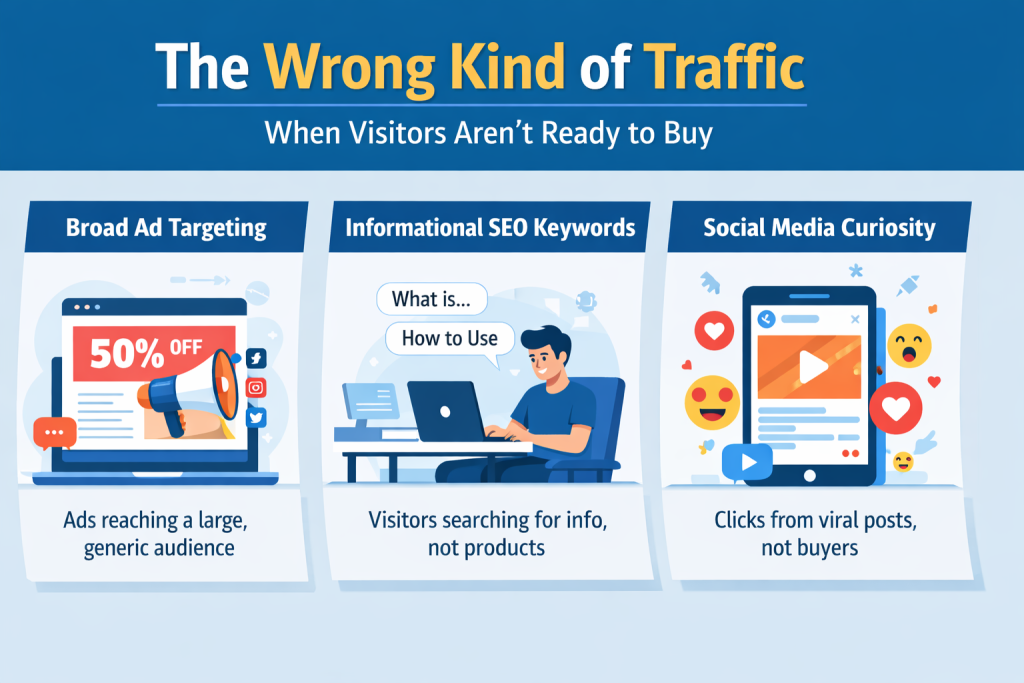 The Wrong Kind of Traffic

When Visitors Aren't Ready to Buy

Broad Ad Targeting

50% OFF

Ads reaching a large, generic audience

Informational SEO Keywords

What is...

How to Use

Visitors searching for info, not products

Social Media Curiosity

Clicks from viral posts, not buyers